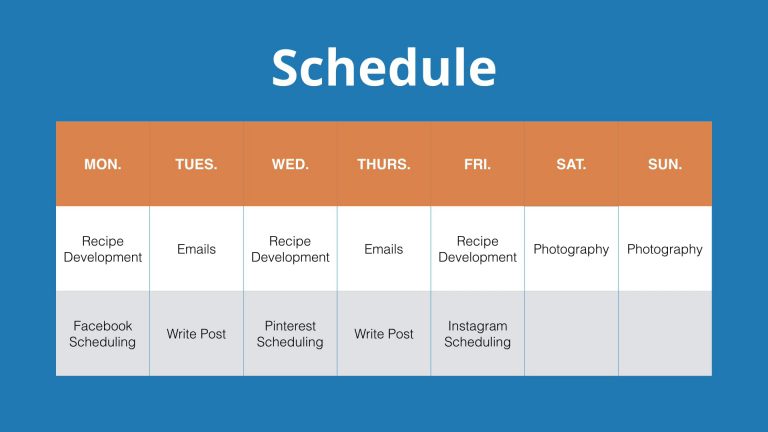 Schedule

| MON. | TUES. | WED. | THURS. | FRI. | SAT. | SUN. |
|---|---|---|---|---|---|---|
| Recipe Development | Emails | Recipe Development | Emails | Recipe Development | Photography | Photography |
| Facebook Scheduling | Write Post | Pinterest Scheduling | Write Post | Instagram Scheduling | | |